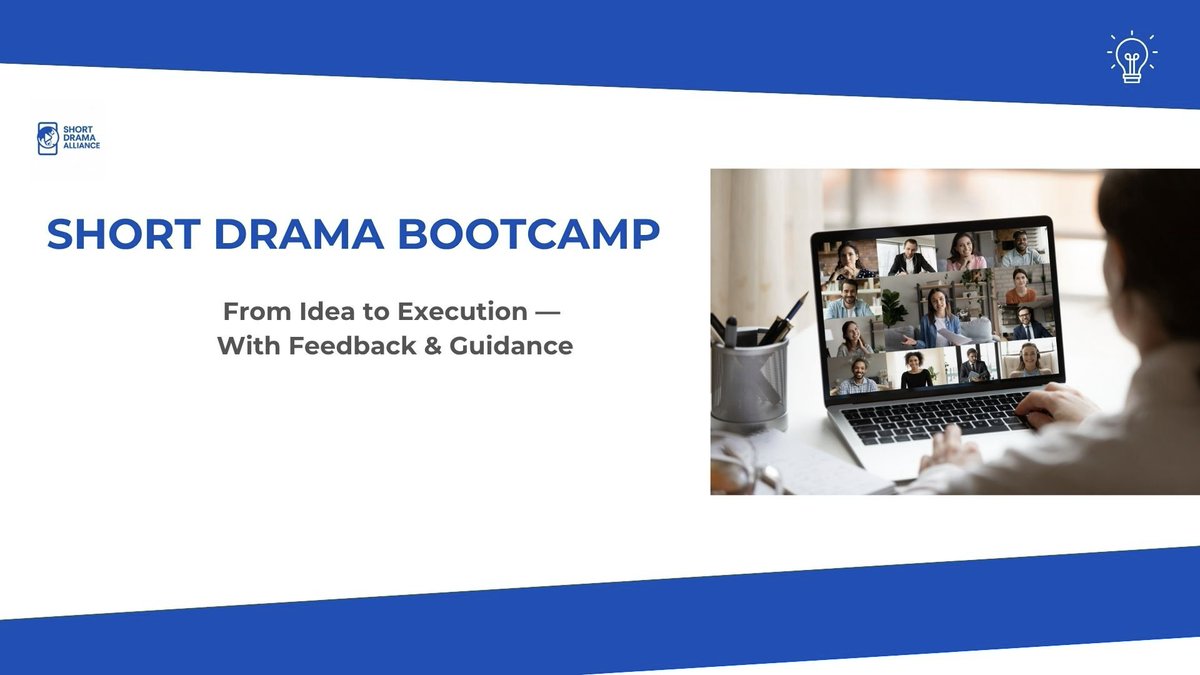 SHORT DRAMA ALLIANCE

SHORT DRAMA BOOTCAMP

From Idea to Execution —
With Feedback & Guidance